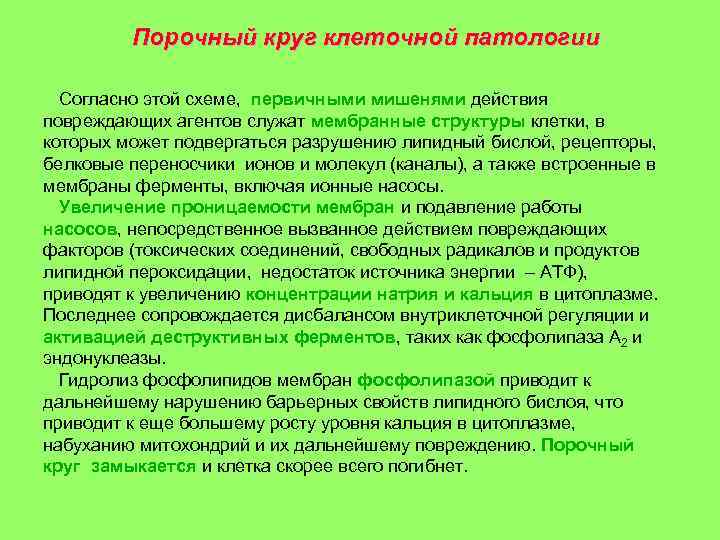 Порочный круг клеточной патологии

Согласно этой схеме, первичными мишенями действия повреждающих агентов служат мембранные структуры клетки, в которых может подвергаться разрушению липидный бислой, рецепторы, белковые переносчики ионов и молекул (каналы), а также встроенные в мембраны ферменты, включая ионные насосы.

Увеличение проницаемости мембран и подавление работы насосов, непосредственное вызванное действием повреждающих факторов (токсических соединений, свободных радикалов и продуктов липидной пероксидации, недостаток источника энергии – АТФ), приводят к увеличению концентрации натрия и кальция в цитоплазме. Последнее сопровождается дисбалансом внутриклеточной регуляции и активацией деструктивных ферментов, таких как фосфолипаза $A_2$ и эндонуклеазы.

Гидролиз фосфолипидов мембран фосфолипазой приводит к дальнейшему нарушению барьерных свойств липидного бислоя, что приводит к еще большему росту уровня кальция в цитоплазме, набуханию митохондрий и их дальнейшему повреждению. Порочный круг замыкается и клетка скорее всего погибнет.